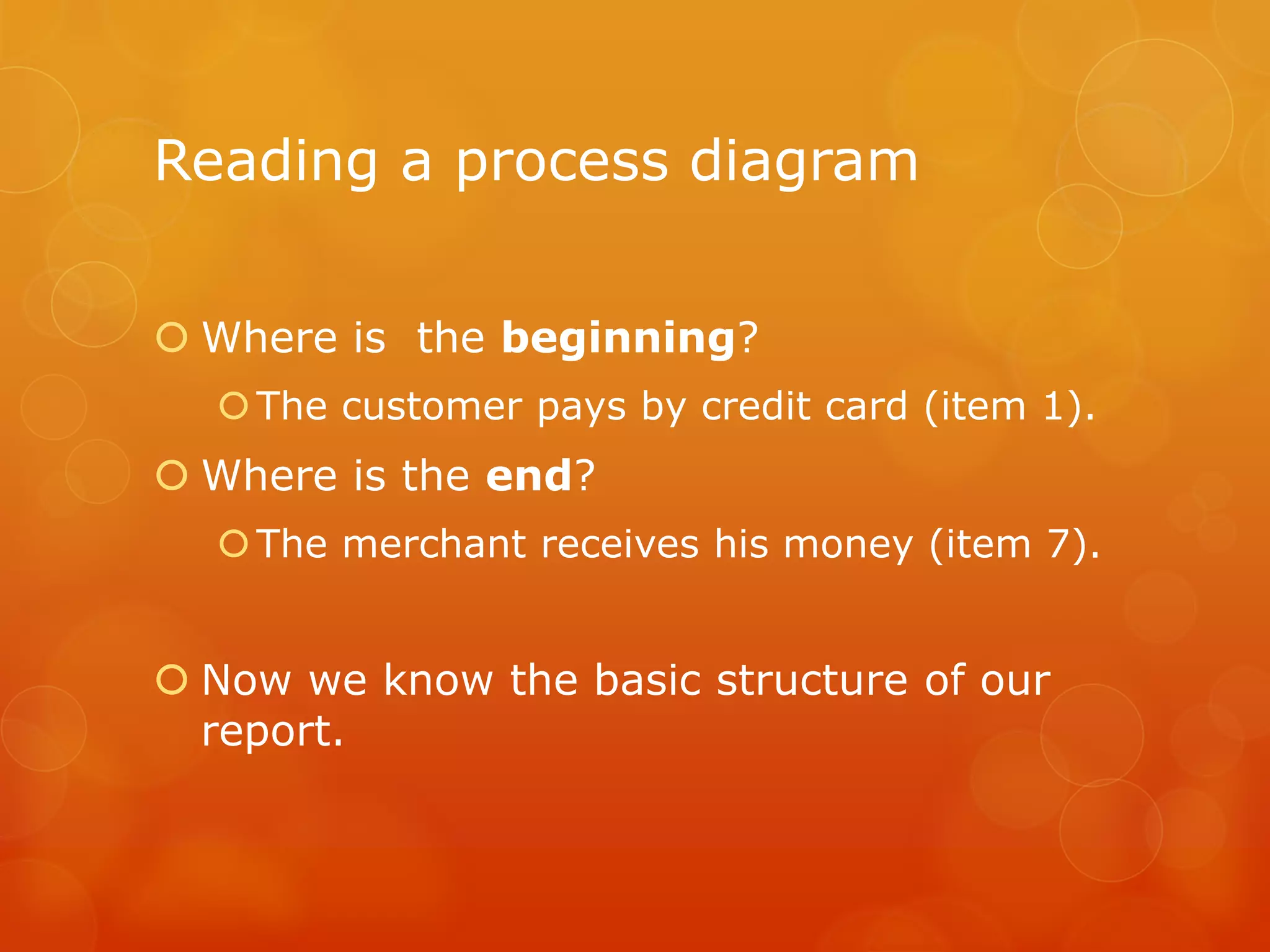 Reading a process diagram

Where is the beginning?

The customer pays by credit card (item 1).

Where is the end?

The merchant receives his money (item 7).

Now we know the basic structure of our report.